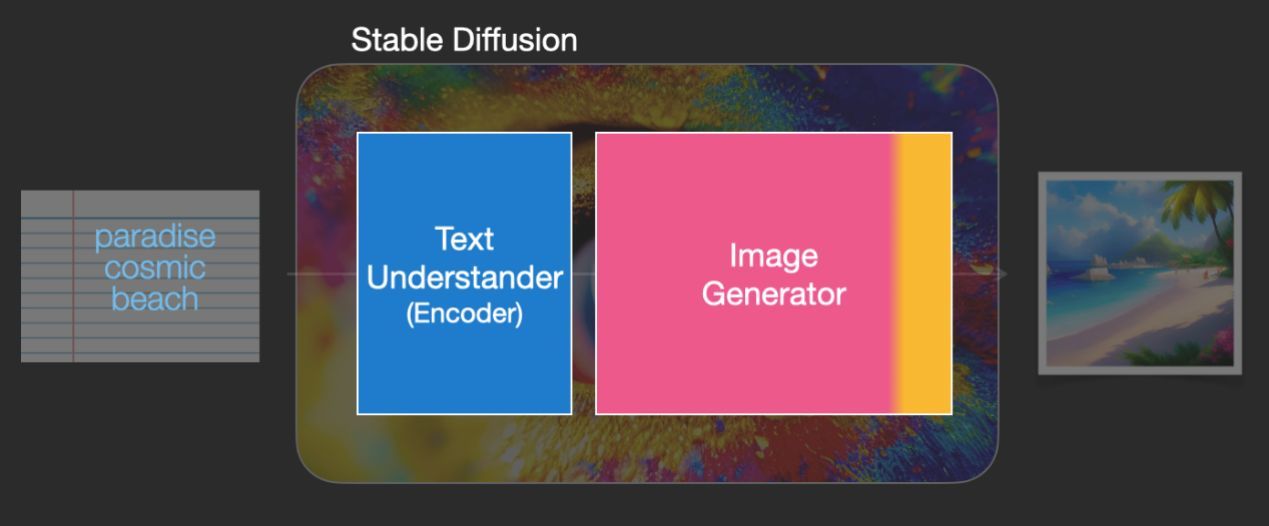 Stable Diffusion

paradise cosmic beach

Text Understander (Encoder)

Image Generator